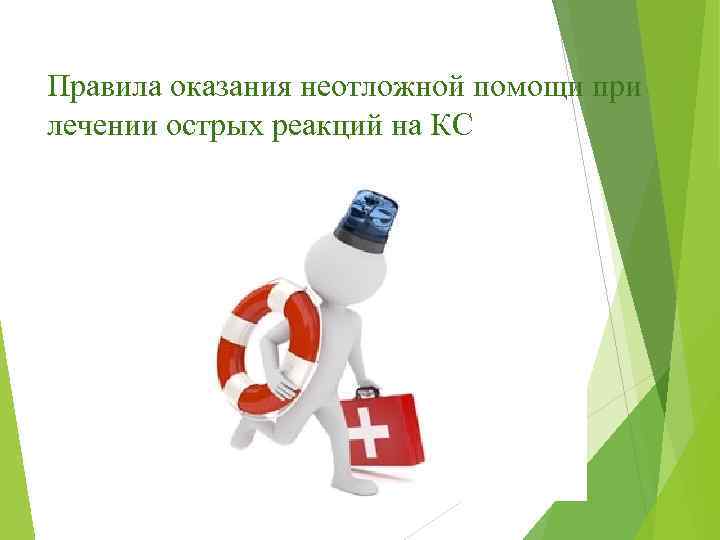 Правила оказания неотложной помощи при лечении острых реакций на КС